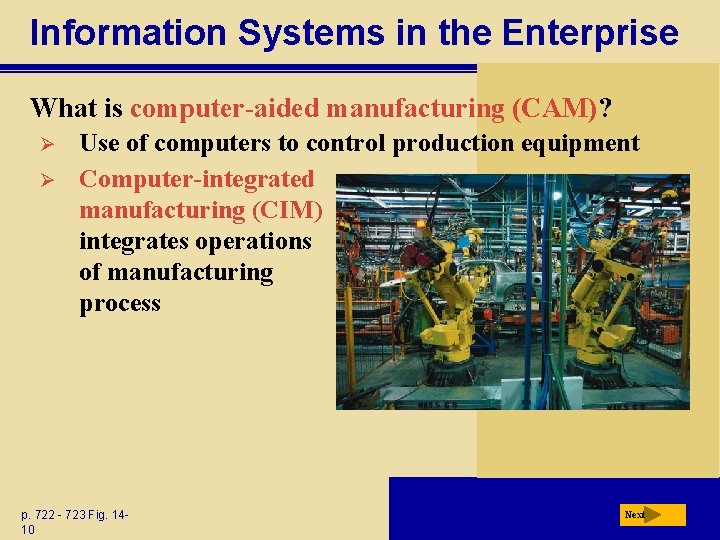 Information Systems in the Enterprise

What is computer-aided manufacturing (CAM)?

➢ Use of computers to control production equipment

➢ Computer-integrated manufacturing (CIM) integrates operations of manufacturing process

p. 722 - 723 Fig. 14-10

Next